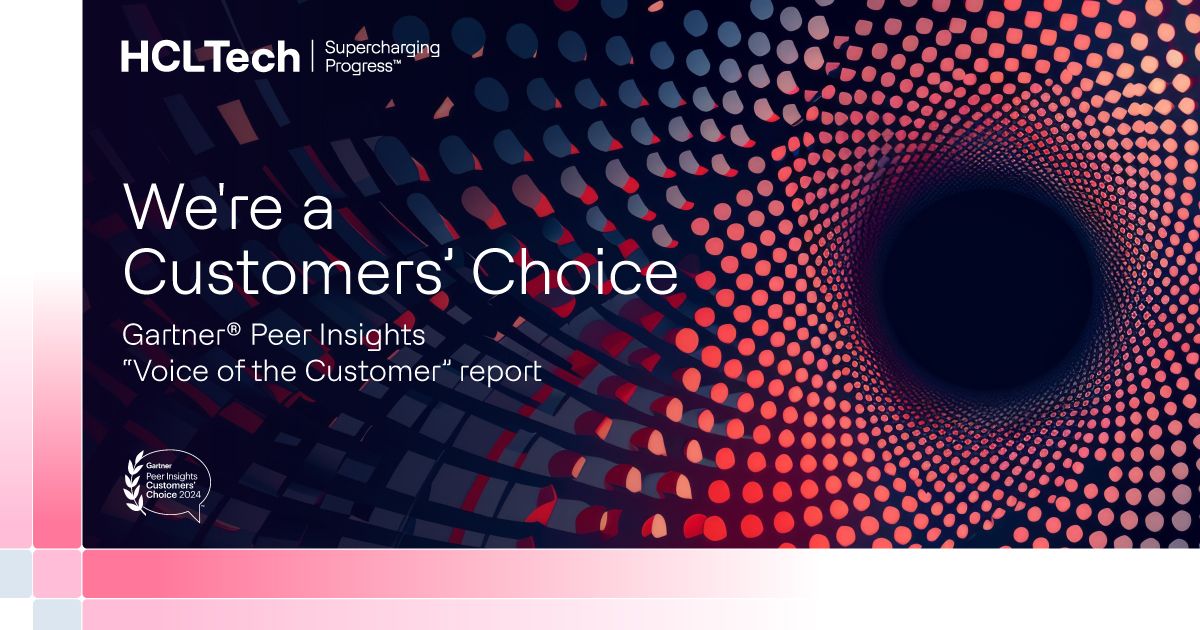 HCLTech | Supercharging Progress™

We're a Customers' Choice

Gartner® Peer Insights "Voice of the Customer" report

Gartner Peer Insights Customers' Choice 2024